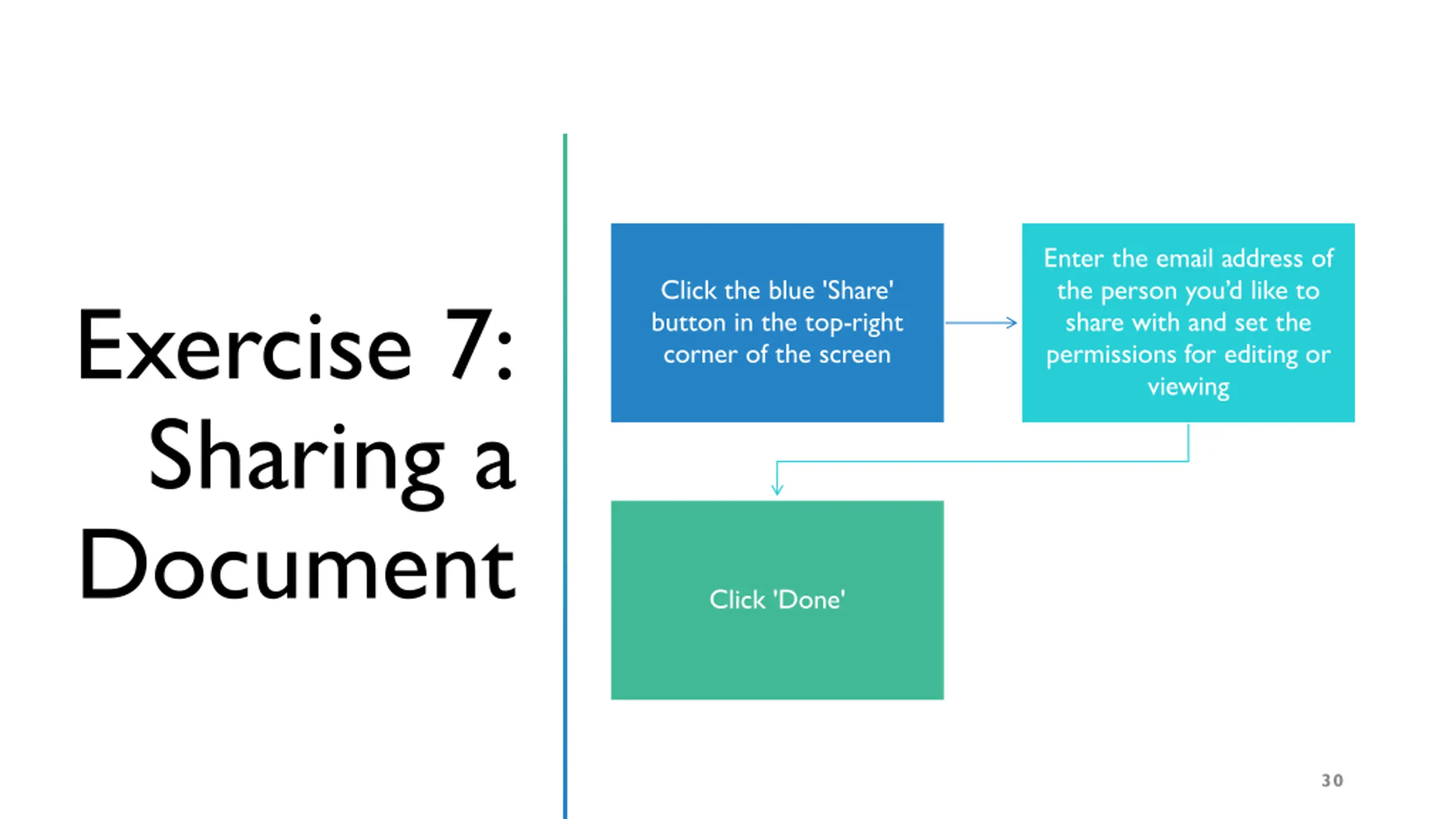 Exercise 7: Sharing a Document

Click the blue 'Share' button in the top-right corner of the screen

Enter the email address of the person you'd like to share with and set the permissions for editing or viewing

Click 'Done'

30